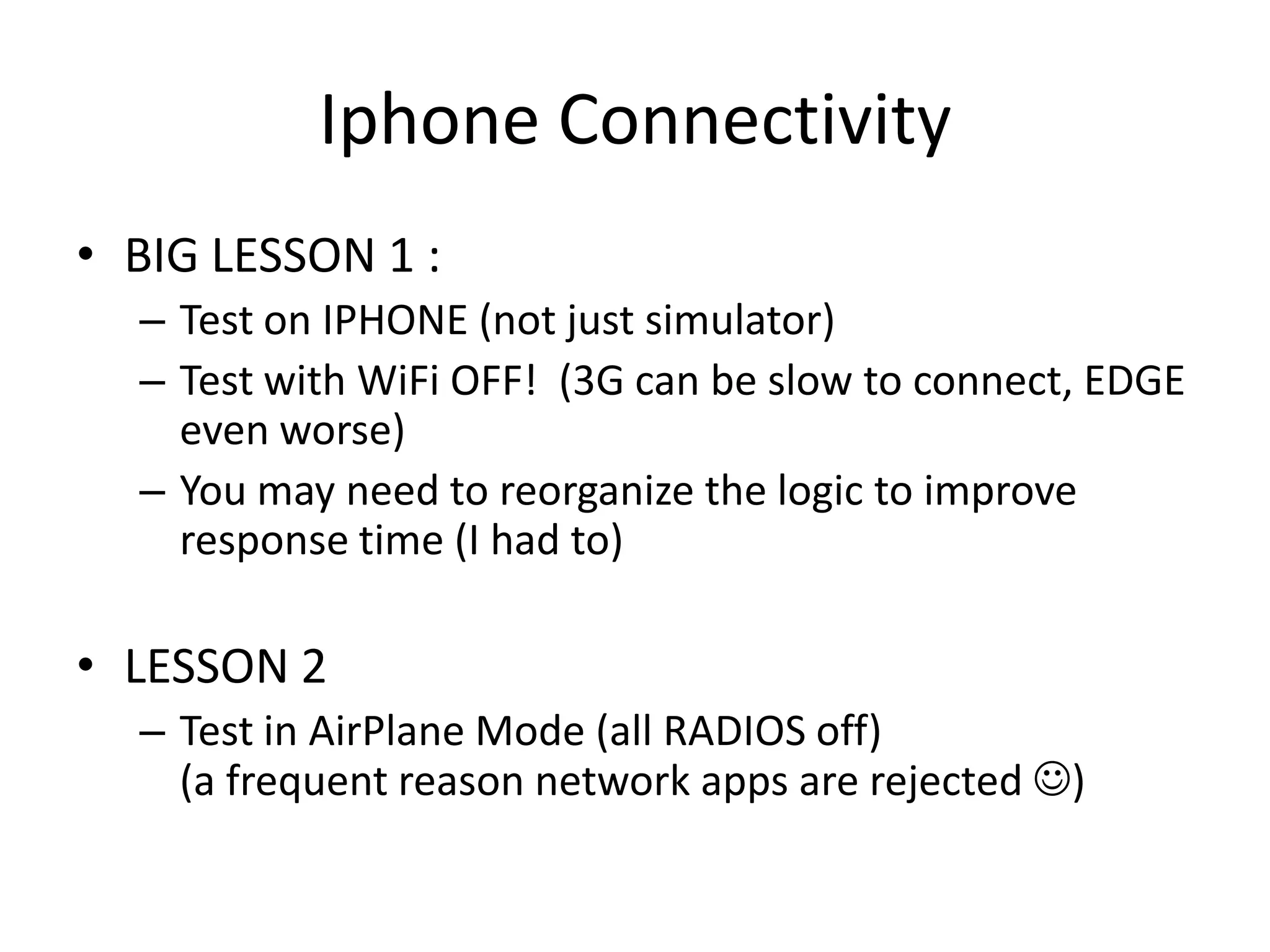 Iphone Connectivity

• BIG LESSON 1 :
– Test on IPHONE (not just simulator)
– Test with WiFi OFF! (3G can be slow to connect, EDGE even worse)
– You may need to reorganize the logic to improve response time (I had to)

• LESSON 2
– Test in AirPlane Mode (all RADIOS off)
(a frequent reason network apps are rejected ☺)